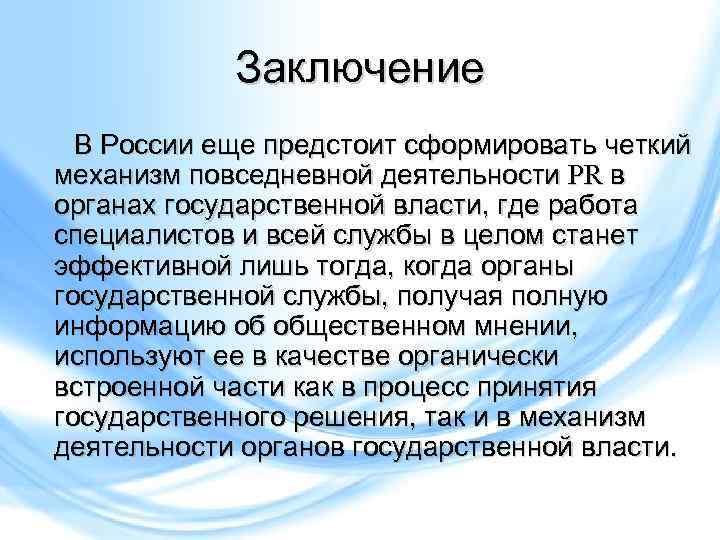 Заключение

В России еще предстоит сформировать четкий механизм повседневной деятельности PR в органах государственной власти, где работа специалистов и всей службы в целом станет эффективной лишь тогда, когда органы государственной службы, получая полную информацию об общественном мнении, используют ее в качестве органически встроенной части как в процесс принятия государственного решения, так и в механизм деятельности органов государственной власти.